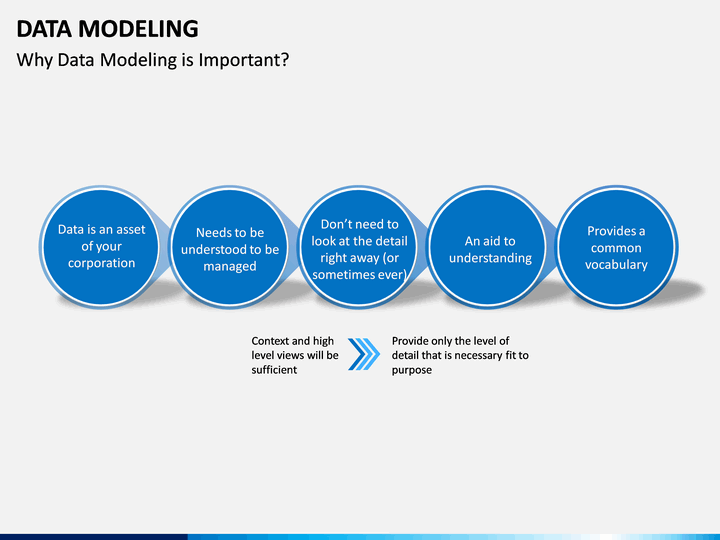 DATA MODELING

Why Data Modeling is Important?

Data is an asset of your corporation

Needs to be understood to be managed

Don't need to look at the detail right away (or sometimes ever)

An aid to understanding

Provides a common vocabulary

Context and high level views will be sufficient

Provide only the level of detail that is necessary fit to purpose